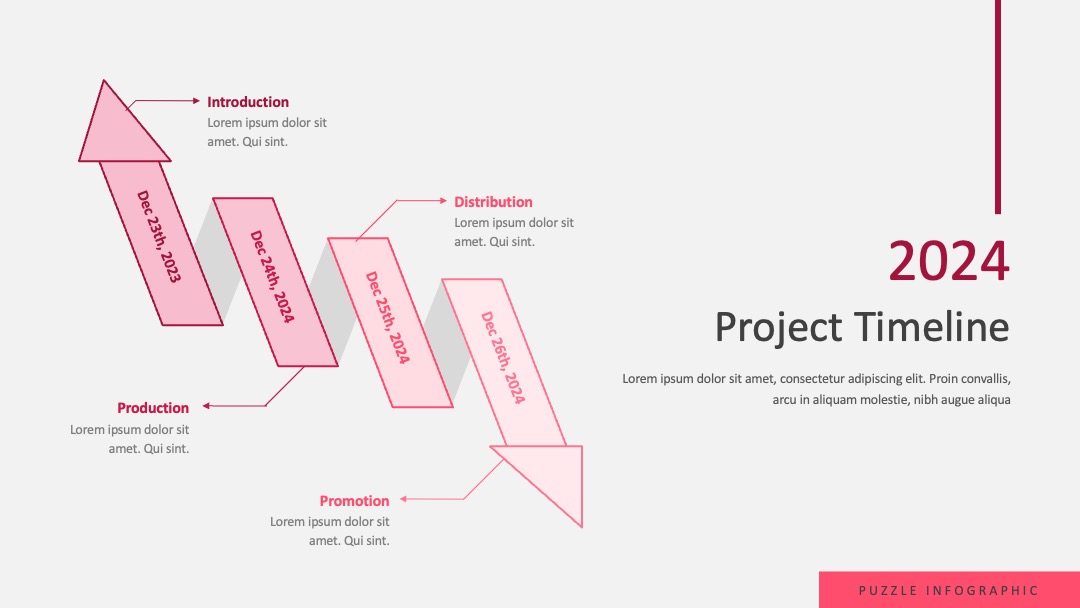 Introduction
Lorem ipsum dolor sit amet. Qui sint.

Dec 23th, 2023

Dec 24th, 2024

Distribution
Lorem ipsum dolor sit amet. Qui sint.

Dec 25th, 2024

Dec 26th, 2024

Production
Lorem ipsum dolor sit amet. Qui sint.

Promotion
Lorem ipsum dolor sit amet. Qui sint.

2024
Project Timeline

Lorem ipsum dolor sit amet, consectetur adipiscing elit. Proin convallis, arcu in aliquam molestie, nibh augue aliqua

PUZZLE INFOGRAPHIC